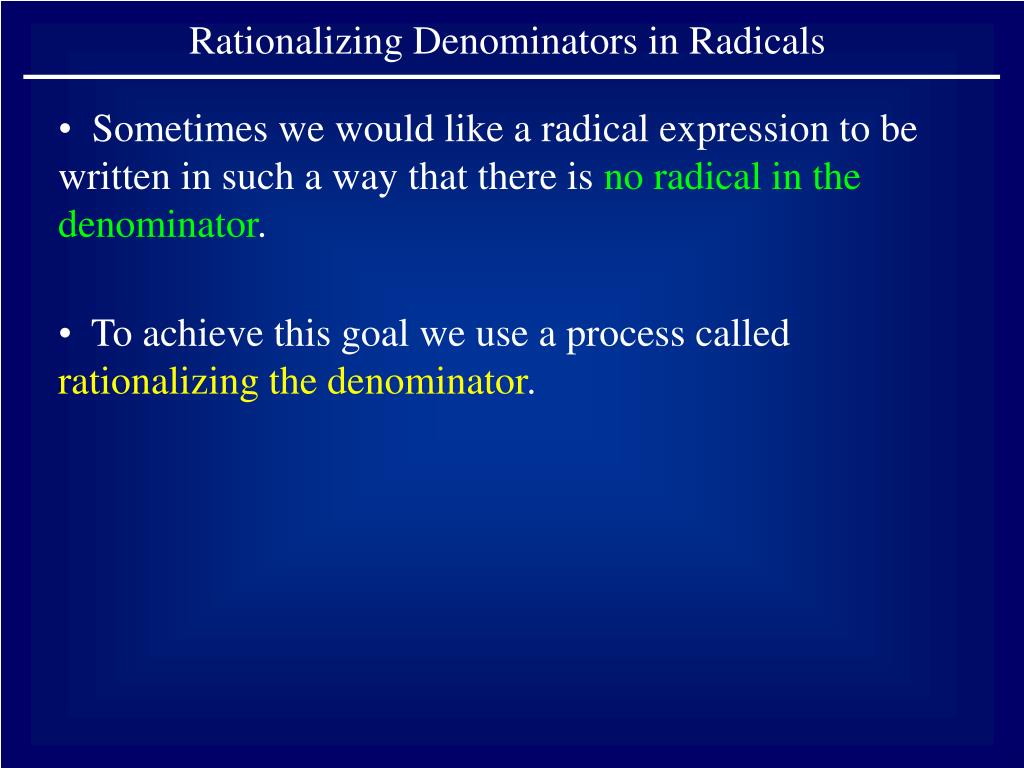 Rationalizing Denominators in Radicals

• Sometimes we would like a radical expression to be written in such a way that there is no radical in the denominator.

• To achieve this goal we use a process called rationalizing the denominator.